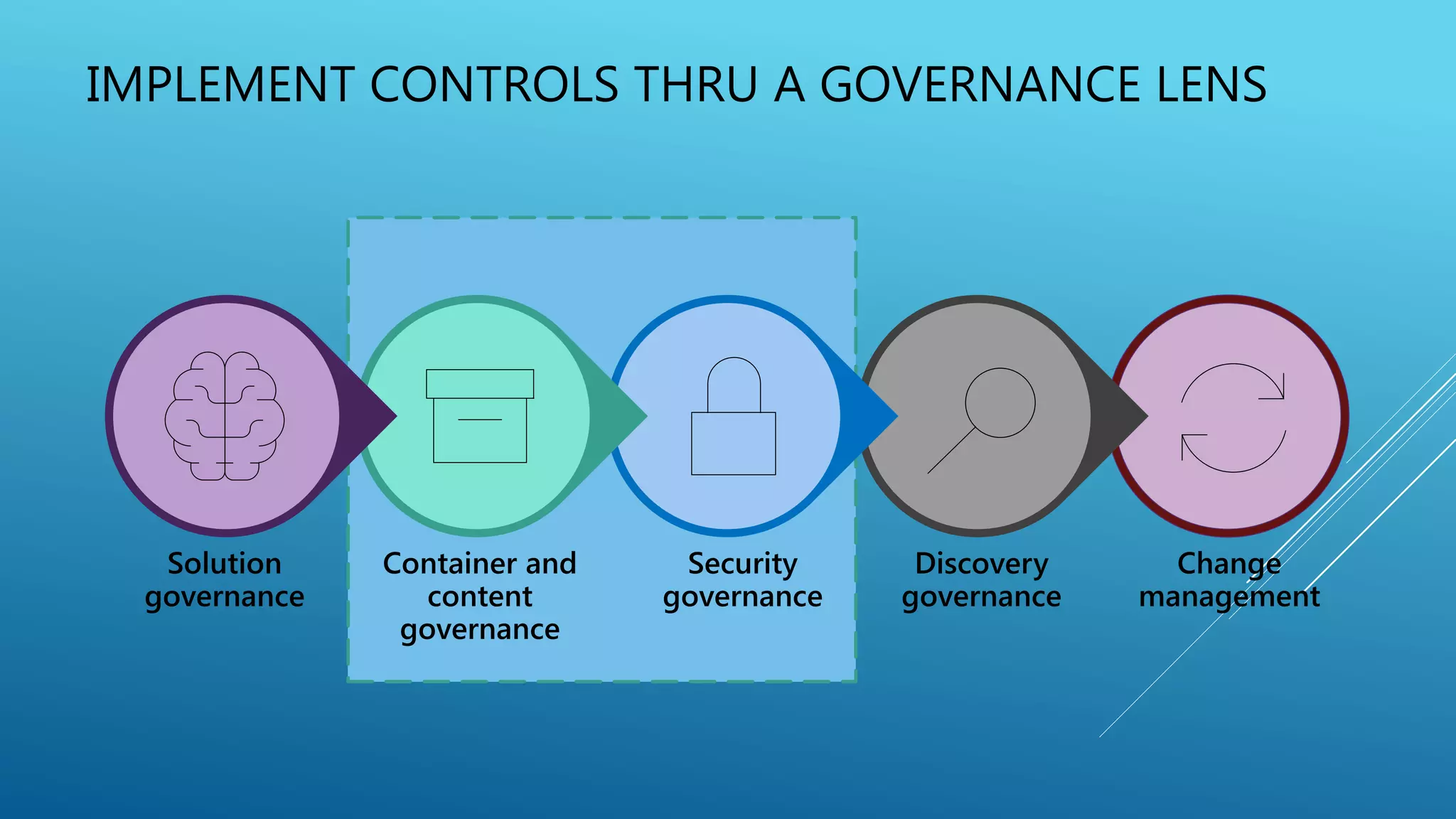 IMPLEMENT CONTROLS THRU A GOVERNANCE LENS

Solution governance

Container and content governance

Security governance

Discovery governance

Change management